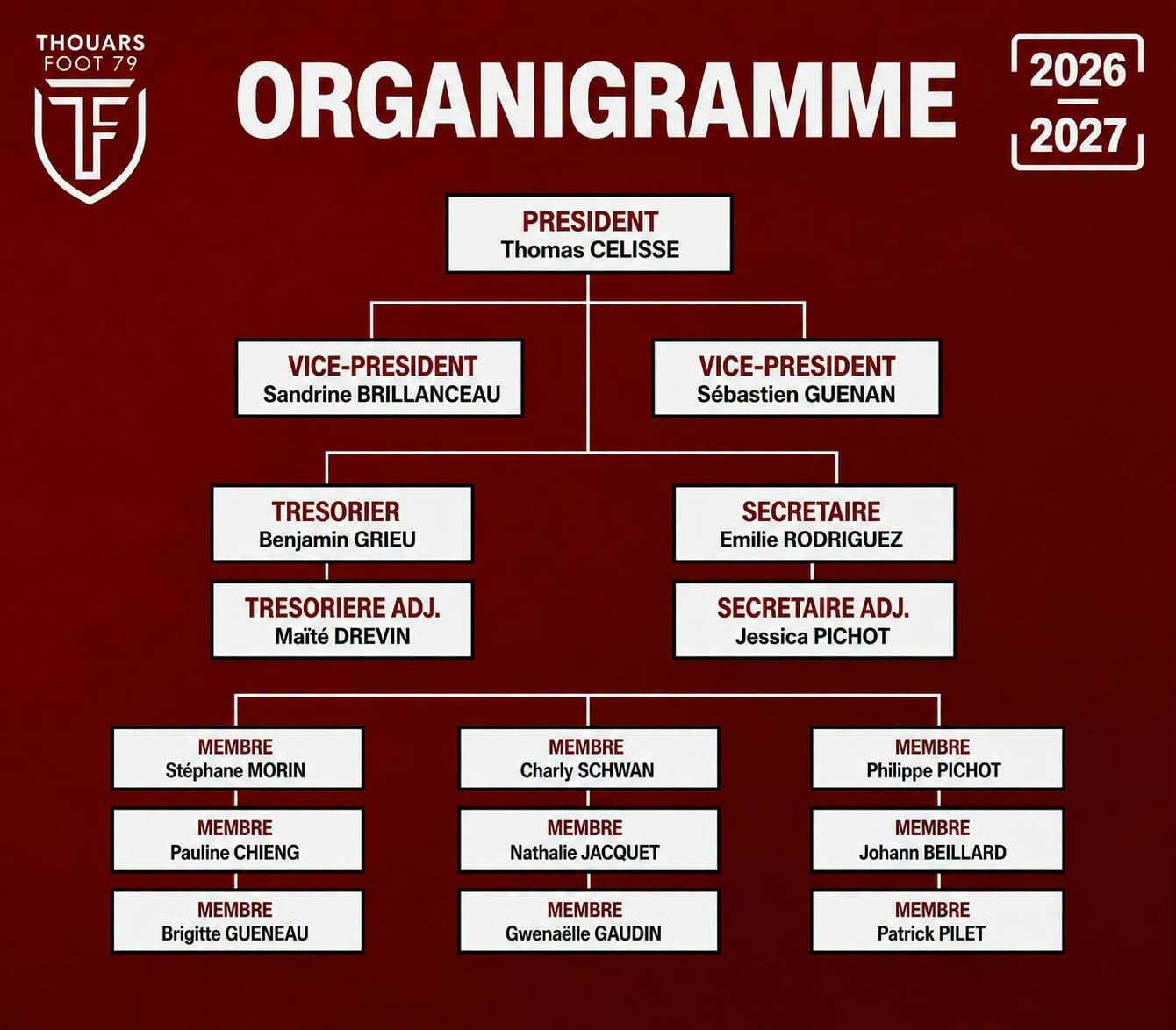 THOUARS
FOOT 79

TF

ORGANIGRAMME

2026
2027

PRESIDENT
Thomas CELISSE

VICE-PRESIDENT
Sandrine BRILLANCEAU

VICE-PRESIDENT
Sébastien GUENAN

TRESORIER
Benjamin GRIEU

TRESORIERE ADJ.
Maïté DREVIN

SECRETAIRE
Emilie RODRIGUEZ

SECRETAIRE ADJ.
Jessica PICHOT

MEMBRE
Stéphane MORIN

MEMBRE
Pauline CHIENG

MEMBRE
Brigitte GUENEAU

MEMBRE
Charly SCHWAN

MEMBRE
Nathalie JACQUET

MEMBRE
Gwenaëlle GAUDIN

MEMBRE
Philippe PICHOT

MEMBRE
Johann BEILLARD

MEMBRE
Patrick PILET